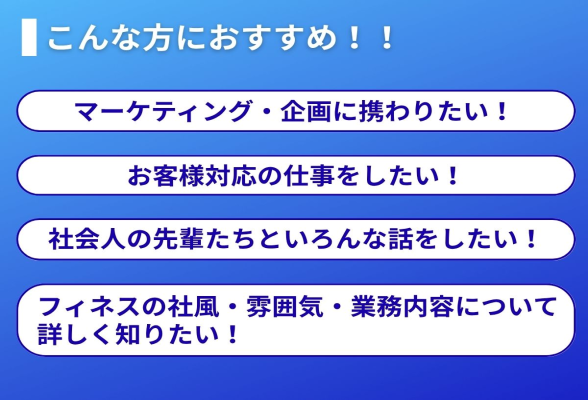 こんな方におすすめ！！

マーケティング・企画に携わりたい！

お客様対応の仕事をしたい！

社会人の先輩たちといろんな話をしたい！

フィネスの社風・雰囲気・業務内容について詳しく知りたい！